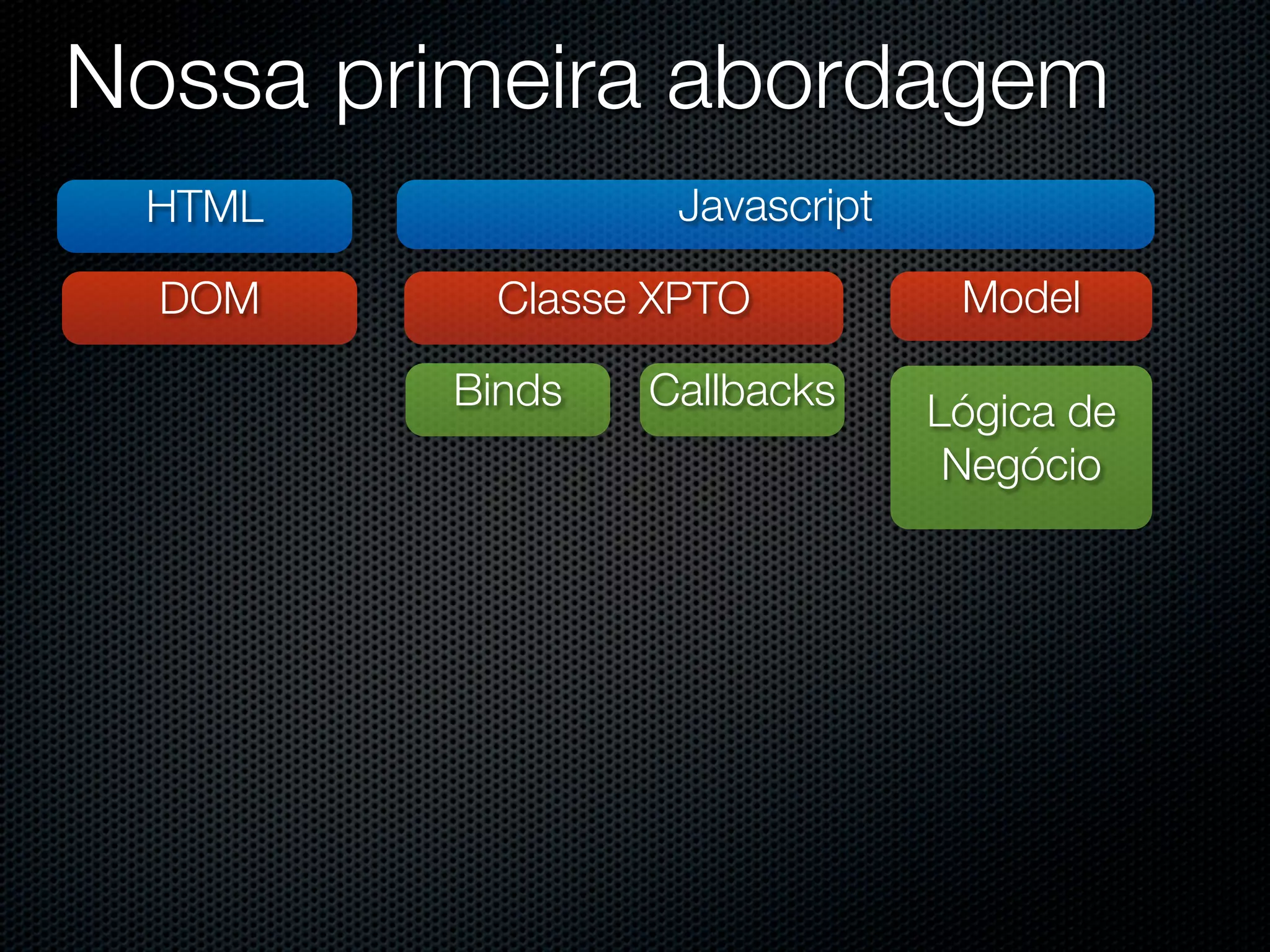 Nossa primeira abordagem

HTML

Javascript

DOM

Classe XPTO

Model

Binds

Callbacks

Lógica de Negócio